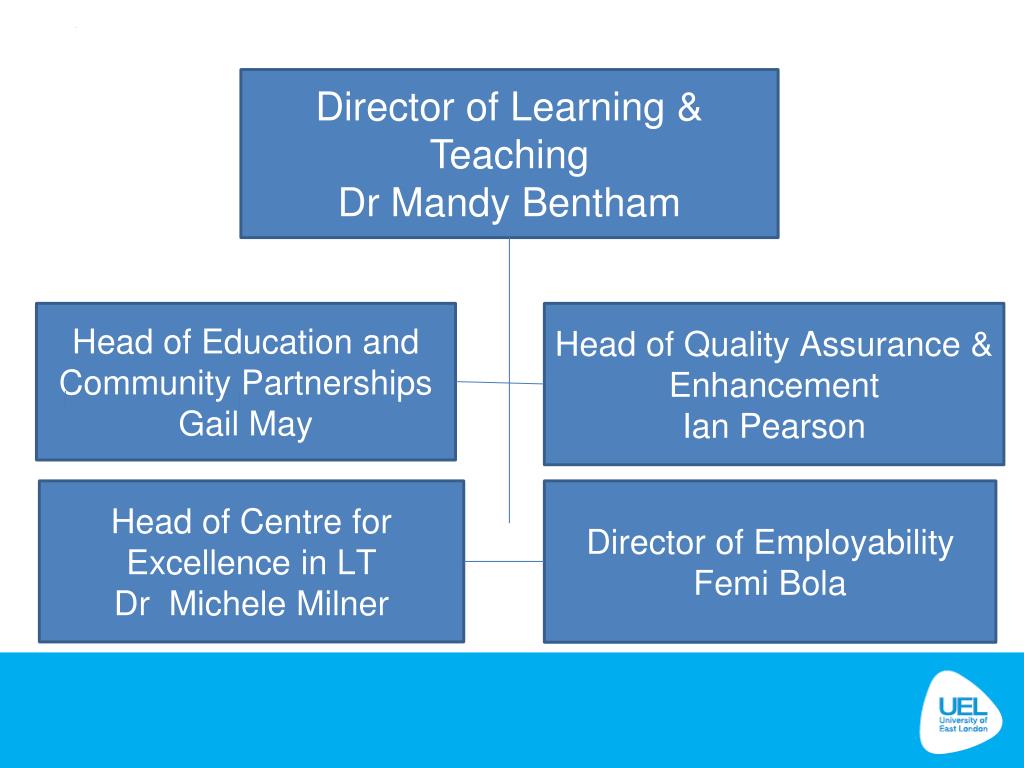 Director of Learning & Teaching
Dr Mandy Bentham

Head of Education and Community Partnerships
Gail May

Head of Quality Assurance & Enhancement
Ian Pearson

Head of Centre for Excellence in LT
Dr  Michele Milner

Director of Employability
Femi Bola

UEL
University of East London